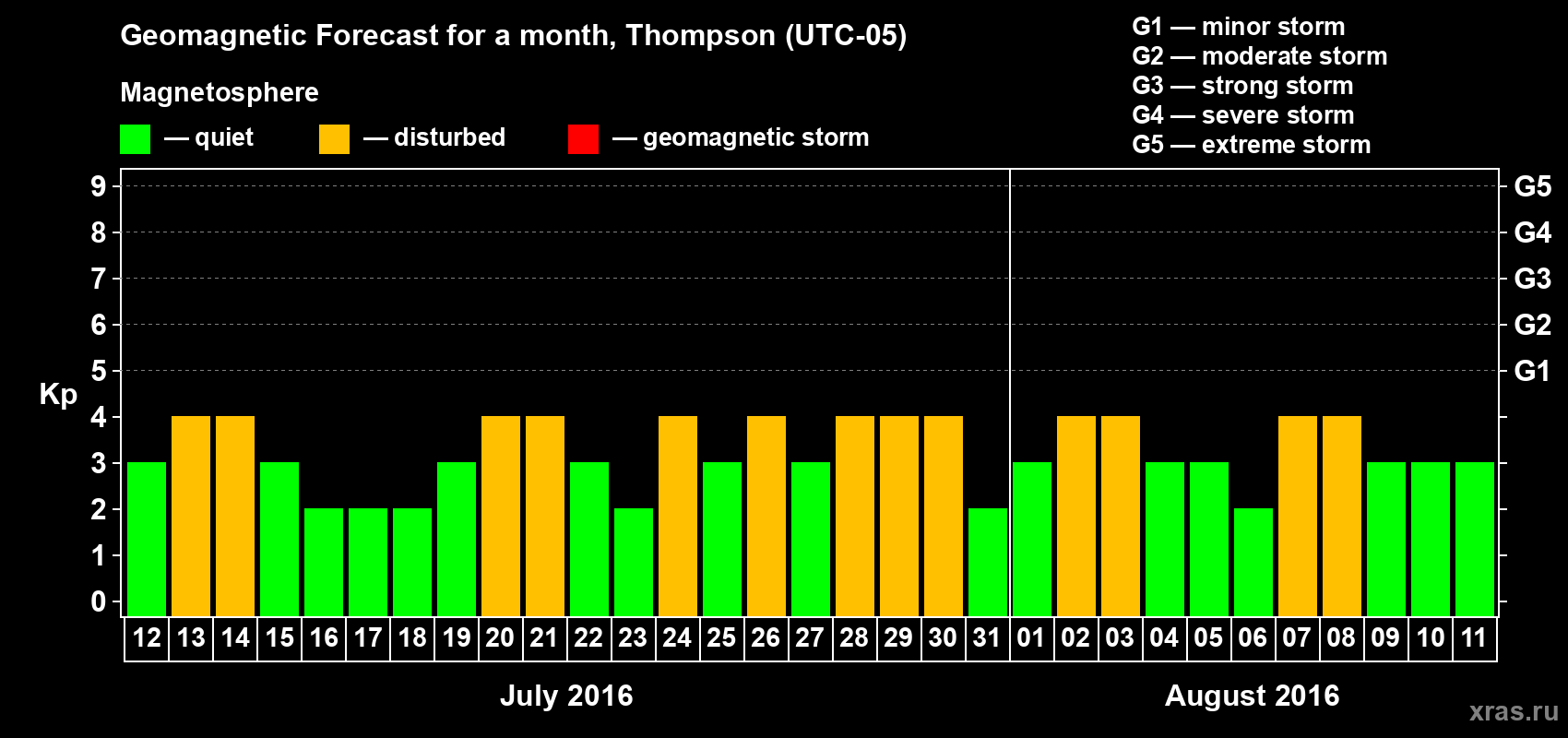 Geomagnetic Forecast for a month, Thompson (UTC-05)

Magnetosphere

— quiet — disturbed — geomagnetic storm

G1 — minor storm
G2 — moderate storm
G3 — strong storm
G4 — severe storm
G5 — extreme storm

Kp

9
8
7
6
5
4
3
2
1
0

G5
G4
G3
G2
G1

12 13 14 15 16 17 18 19 20 21 22 23 24 25 26 27 28 29 30 31 01 02 03 04 05 06 07 08 09 10 11

July 2016

August 2016

xras.ru